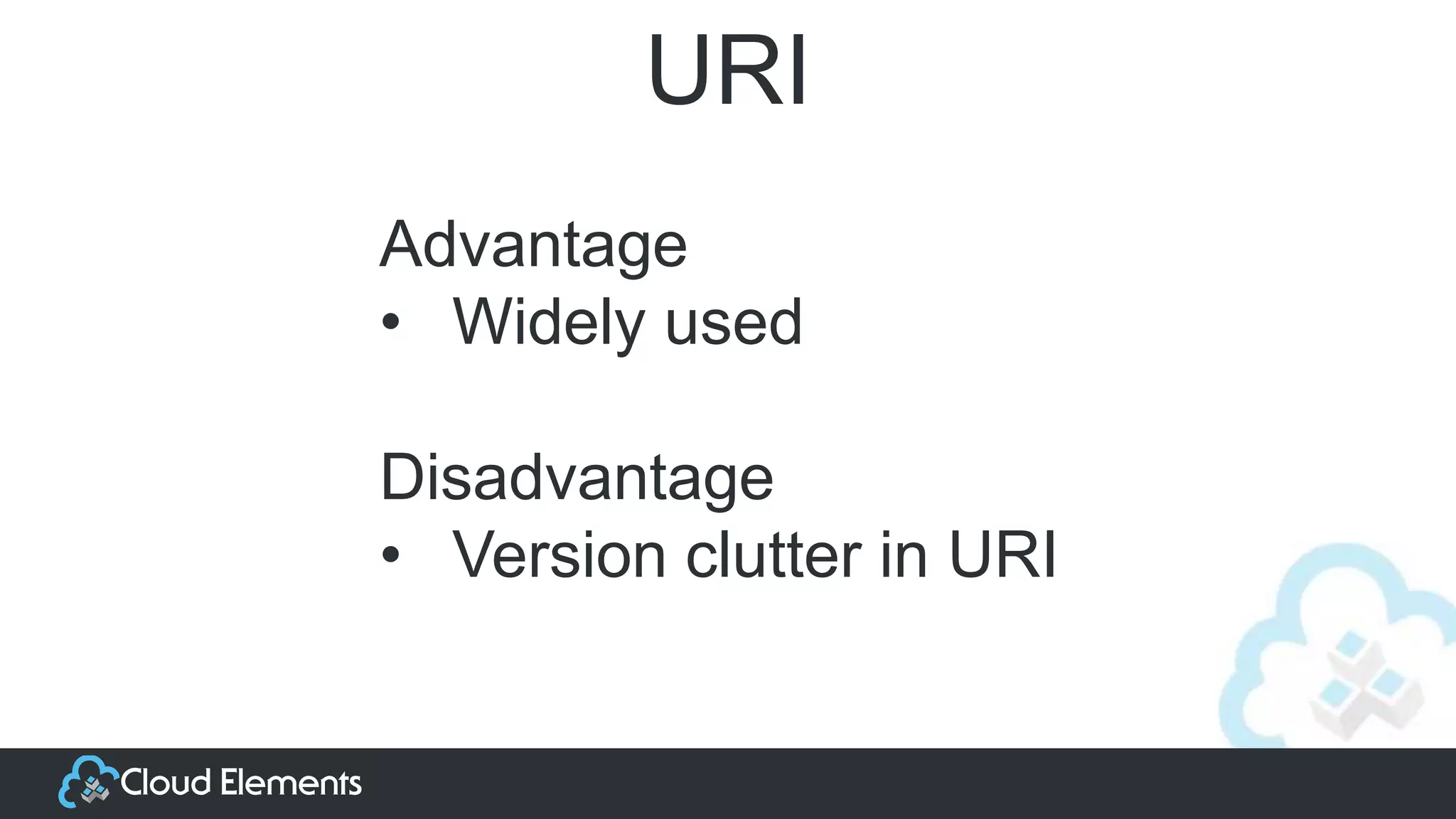 URI

Advantage
• Widely used

Disadvantage
• Version clutter in URI

Cloud Elements